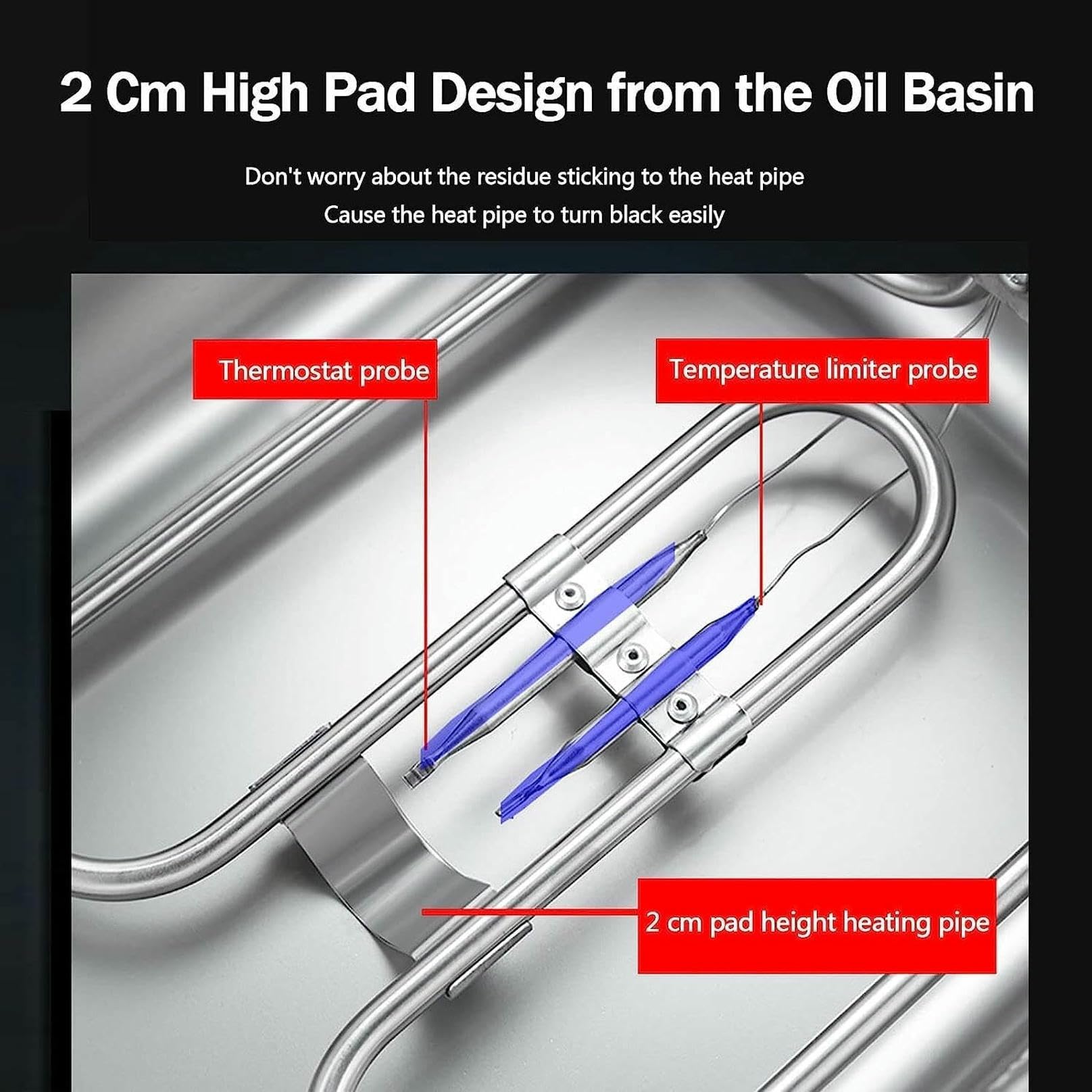 2 Cm High Pad Design from the Oil Basin

Don't worry about the residue sticking to the heat pipe
Cause the heat pipe to turn black easily

Thermostat probe

Temperature limiter probe

2 cm pad height heating pipe